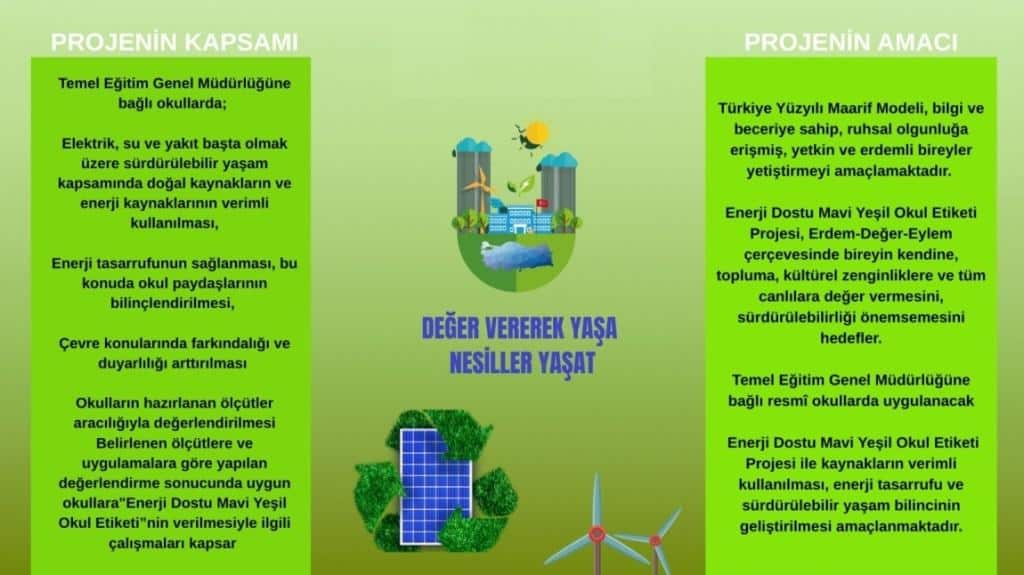 PROJENİN KAPSAMI

Temel Eğitim Genel Müdürlüğüne bağlı okullarda;

Elektrik, su ve yakıt başta olmak üzere sürdürülebilir yaşam kapsamında doğal kaynakların ve enerji kaynaklarının verimli kullanılması,

Enerji tasarrufunun sağlanması, bu konuda okul paydaşlarının bilinçlendirilmesi,

Çevre konularında farkındalığı ve duyarlılığı arttırılması

Okulların hazırlanan ölçütler aracılığıyla değerlendirilmesi Belirlenen ölçütlere ve uygulamalara göre yapılan değerlendirme sonucunda uygun okullara"Enerji Dostu Mavi Yeşil Okul Etiketi"nin verilmesiyle ilgili çalışmaları kapsar

DEĞER VEREREK YAŞA NESİLLER YAŞAT

PROJENİN AMACI

Türkiye Yüzyılı Maarif Modeli, bilgi ve beceriye sahip, ruhsal olgunluğa erişmiş, yetkin ve erdemli bireyler yetiştirmeyi amaçlamaktadır.

Enerji Dostu Mavi Yeşil Okul Etiketi Projesi, Erdem-Değer-Eylem çerçevesinde bireyin kendine, topluma, kültürel zenginliklere ve tüm canlılara değer vermesini, sürdürülebilirliği önemsemesini hedefler.

Temel Eğitim Genel Müdürlüğüne bağlı resmî okullarda uygulanacak

Enerji Dostu Mavi Yeşil Okul Etiketi Projesi ile kaynakların verimli kullanılması, enerji tasarrufu ve sürdürülebilir yaşam bilincinin geliştirilmesi amaçlanmaktadır.